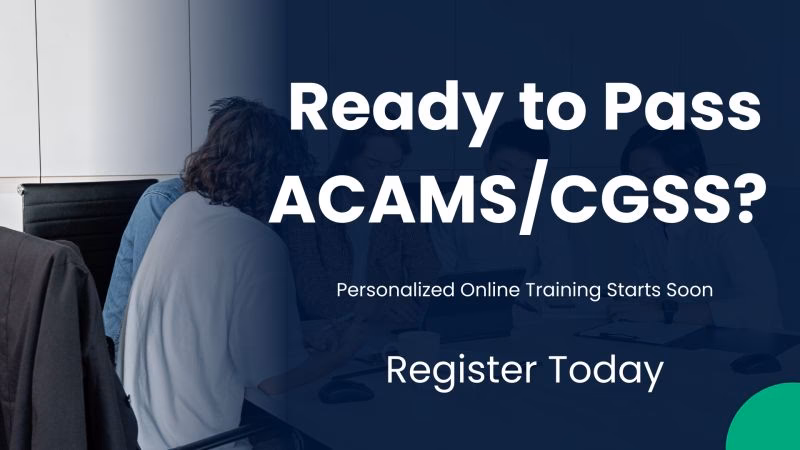 Ready to Pass ACAMS/CGSS?

Personalized Online Training Starts Soon

Register Today